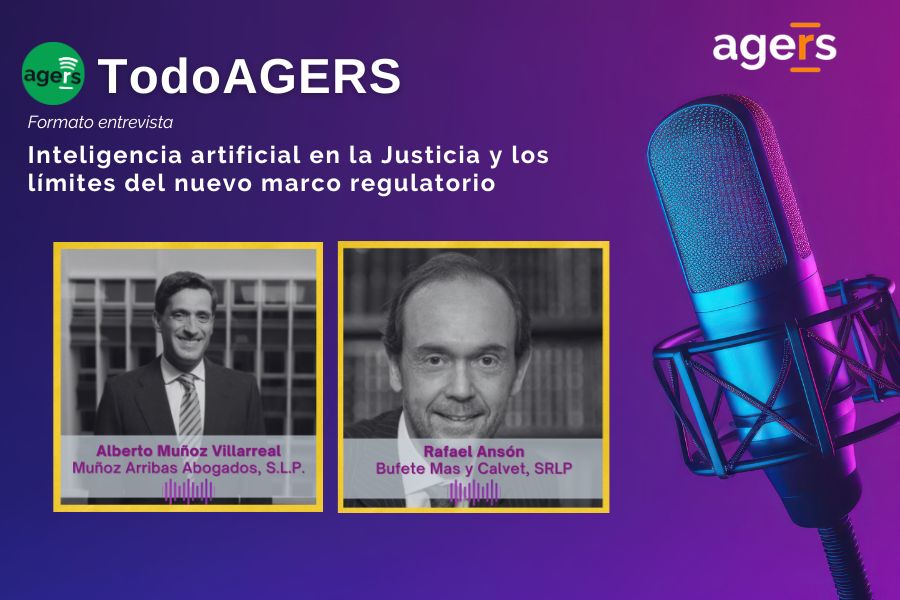 agers TodoAGERS

agers

Formato entrevista

Inteligencia artificial en la Justicia y los límites del nuevo marco regulatorio

Alberto Muñoz Villarreal
Muñoz Arribas Abogados, S.L.P.

Rafael Ansón
Bufete Mas y Calvet, SRLP